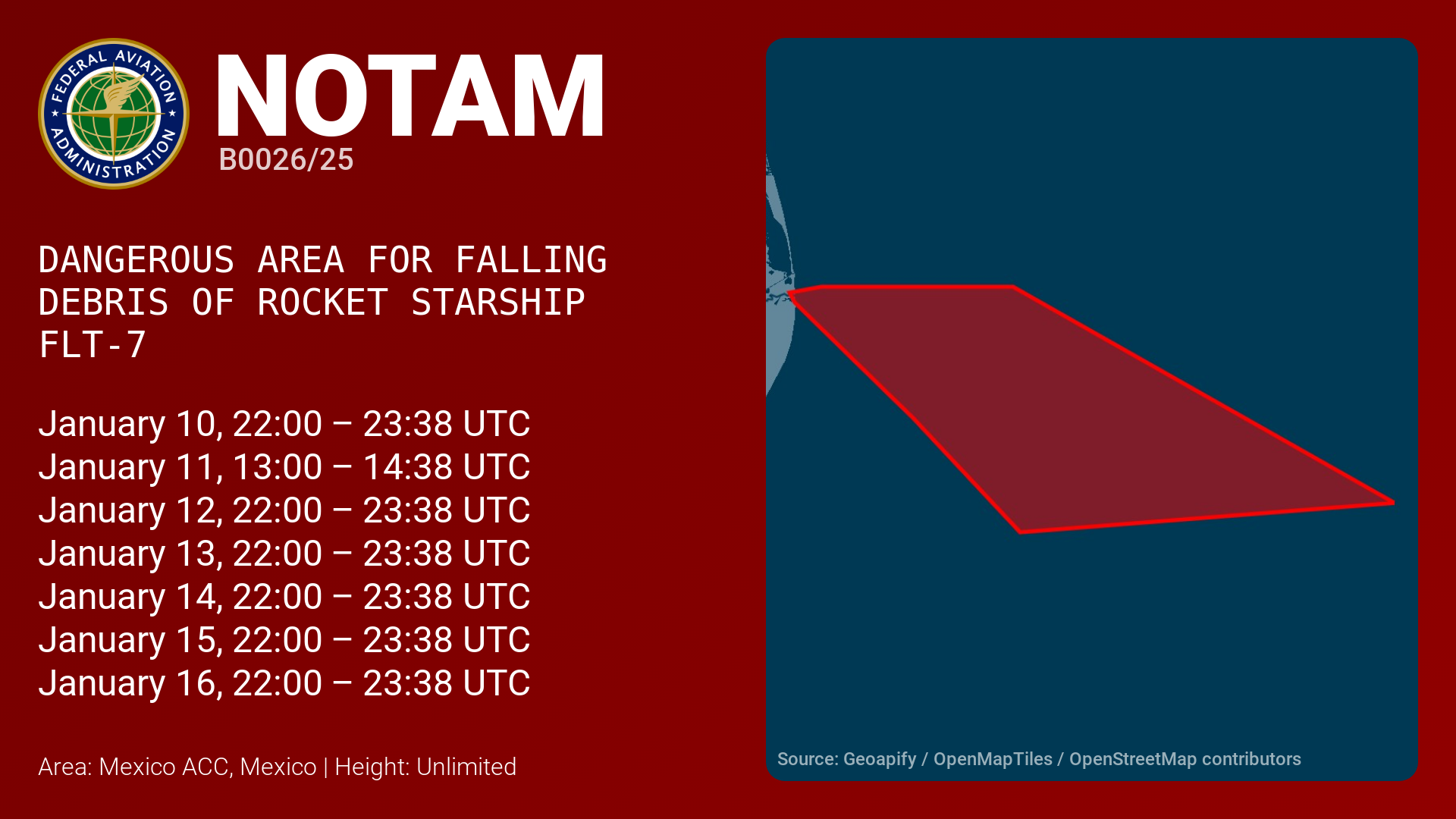 FEDERAL AVIATION ADMINISTRATION

NOTAM
B0026/25

DANGEROUS AREA FOR FALLING DEBRIS OF ROCKET STARSHIP FLT-7

January 10, 22:00 – 23:38 UTC
January 11, 13:00 – 14:38 UTC
January 12, 22:00 – 23:38 UTC
January 13, 22:00 – 23:38 UTC
January 14, 22:00 – 23:38 UTC
January 15, 22:00 – 23:38 UTC
January 16, 22:00 – 23:38 UTC

Area: Mexico ACC, Mexico | Height: Unlimited

Source: Geoapify / OpenMapTiles / OpenStreetMap contributors